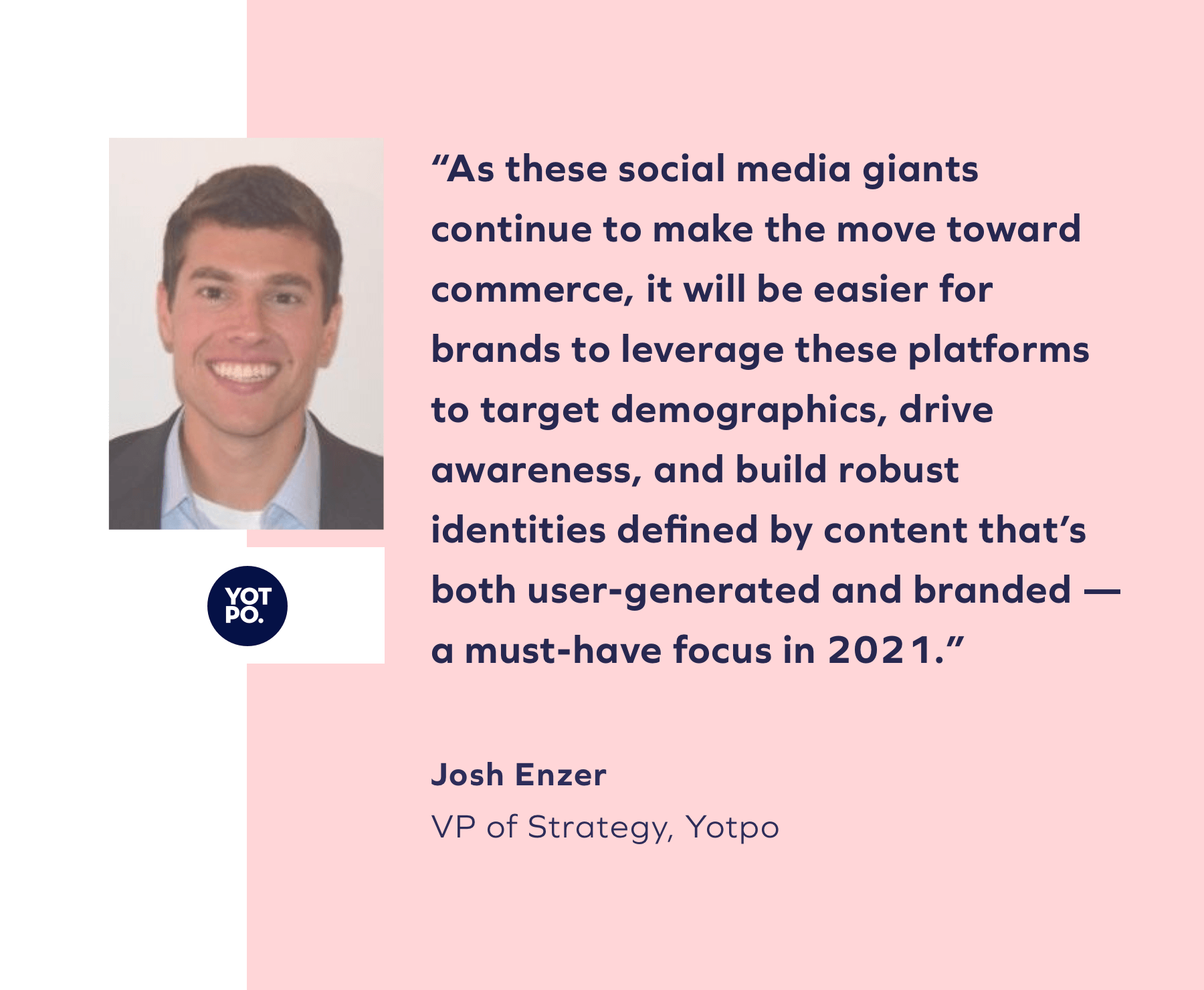 YOT PO.

“As these social media giants continue to make the move toward commerce, it will be easier for brands to leverage these platforms to target demographics, drive awareness, and build robust identities defined by content that’s both user-generated and branded — a must-have focus in 2021.”

Josh Enzer
VP of Strategy, Yotpo